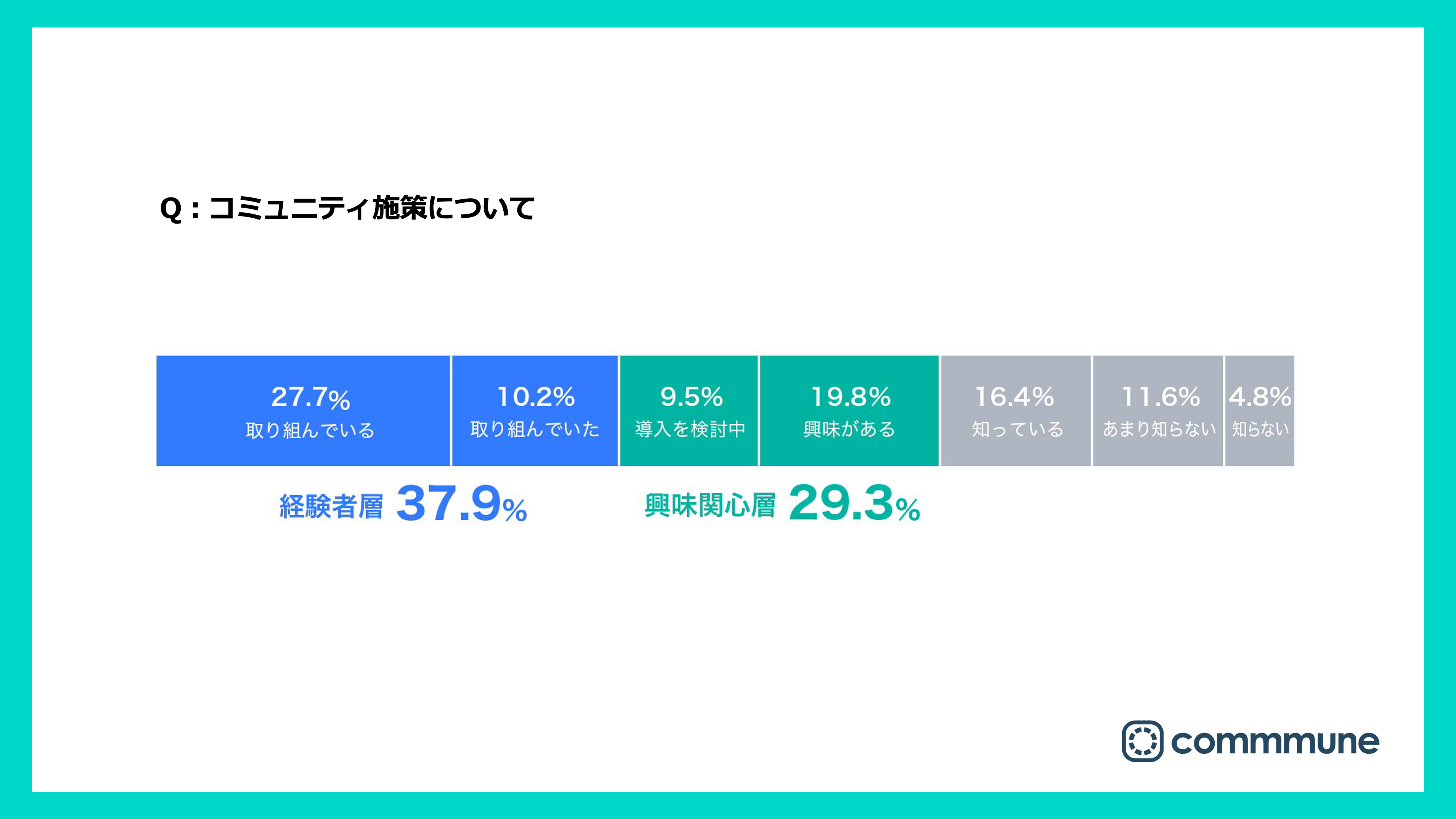 Q：コミュニティ施策について

27.7%
取り組んでいる

10.2%
取り組んでいた

9.5%
導入を検討中

19.8%
興味がある

16.4%
知っている

11.6%
あまり知らない

4.8%
知らない

経験者層 37.9%

興味関心層 29.3%

commmune